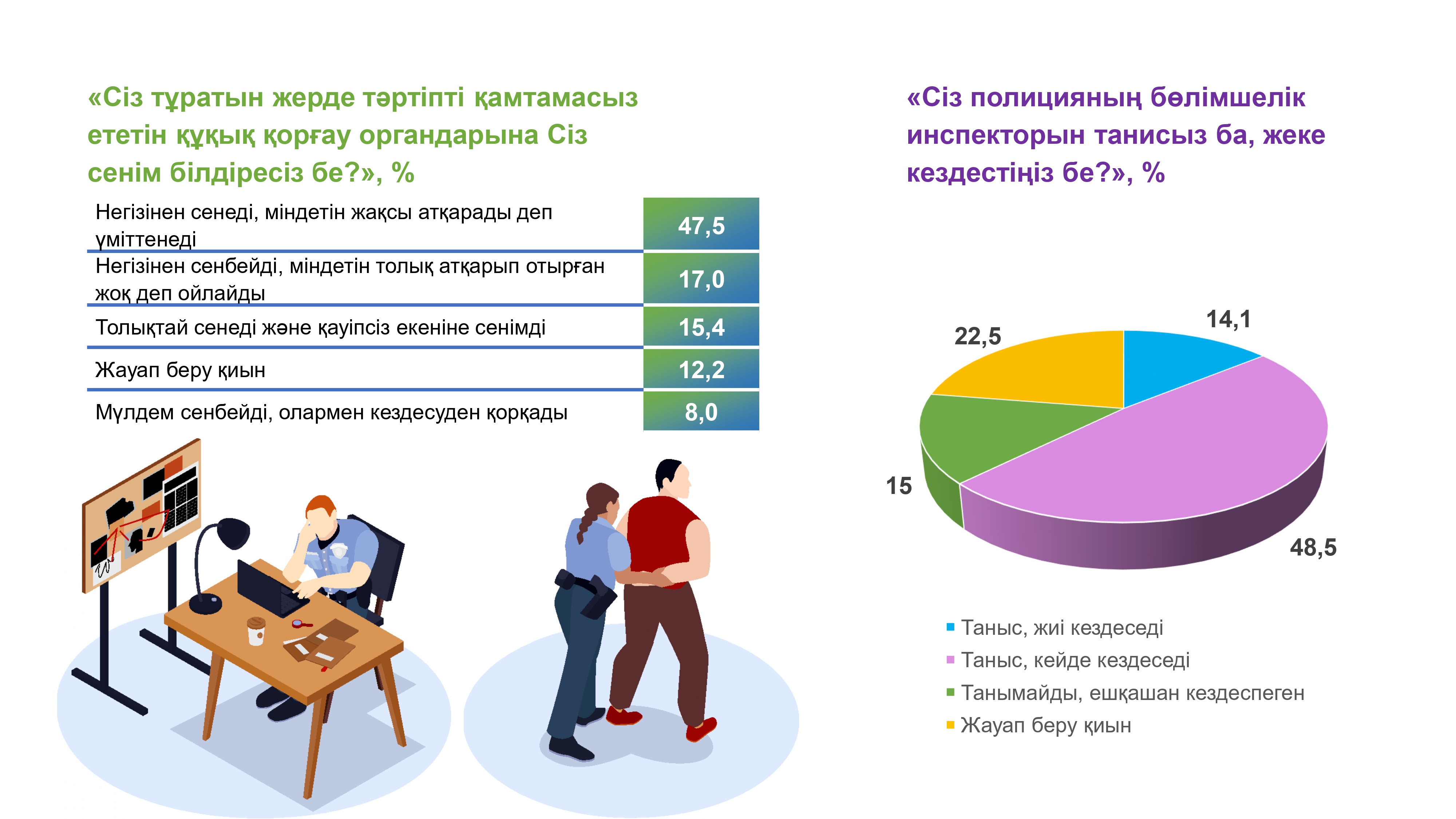 «Сіз тұратын жерде тәртіпті қамтамасыз ететін құқық қорғау органдарына Сіз сенім білдіресіз бе?», %

| | |
|---|---|
| Негізінен сенеді, міндетін жақсы атқарады деп үміттенеді | 47,5 |
| Негізінен сенбейді, міндетін толық атқарып отырған жоқ деп ойлайды | 17,0 |
| Толықтай сенеді және қауіпсіз екеніне сенімді | 15,4 |
| Жауап беру қиын | 12,2 |
| Мүлдем сенбейді, олармен кездесуден қорқады | 8,0 |

«Сіз полицияның бөлімшелік инспекторын танисыз ба, жеке кездестіңіз бе?», %

14,1
22,5
15
48,5

Таныс, жиі кездеседі
Таныс, кейде кездеседі
Танымайды, ешқашан кездеспеген
Жауап беру қиын